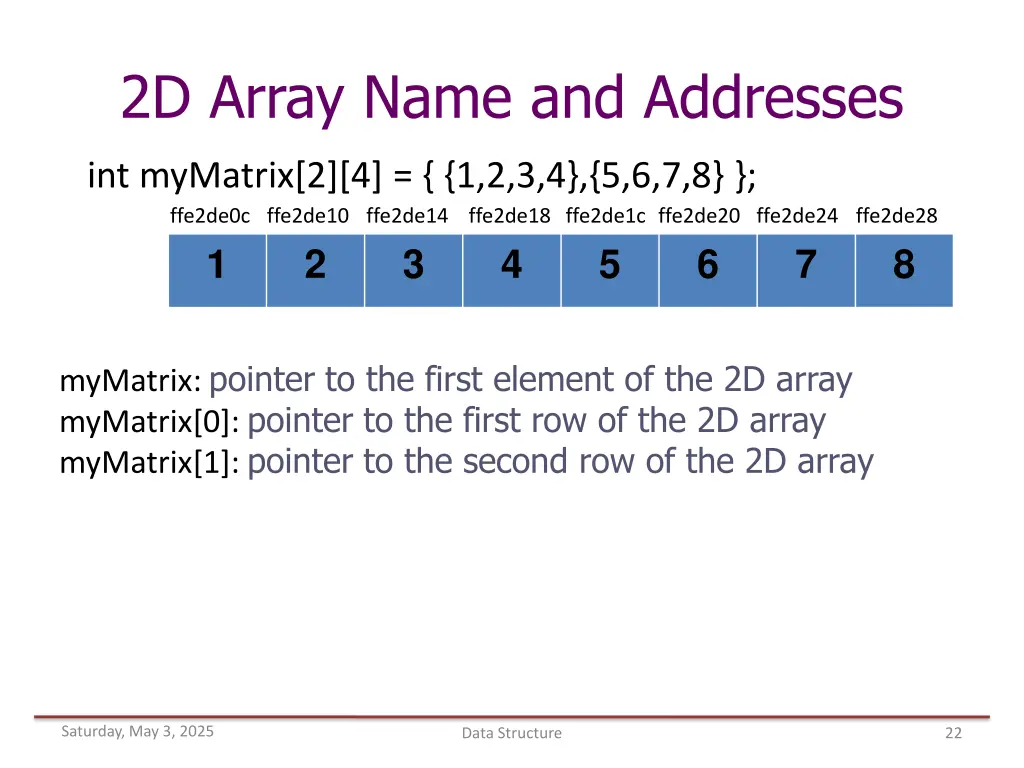 2D Array Name and Addresses

int myMatrix[2][4] = { {1,2,3,4},{5,6,7,8} };

| ffe2de0c | ffe2de10 | ffe2de14 | ffe2de18 | ffe2de1c | ffe2de20 | ffe2de24 | ffe2de28 |
|---|---|---|---|---|---|---|---|
| 1 | 2 | 3 | 4 | 5 | 6 | 7 | 8 |

myMatrix: pointer to the first element of the 2D array
myMatrix[0]: pointer to the first row of the 2D array
myMatrix[1]: pointer to the second row of the 2D array

Saturday, May 3, 2025
Data Structure
22